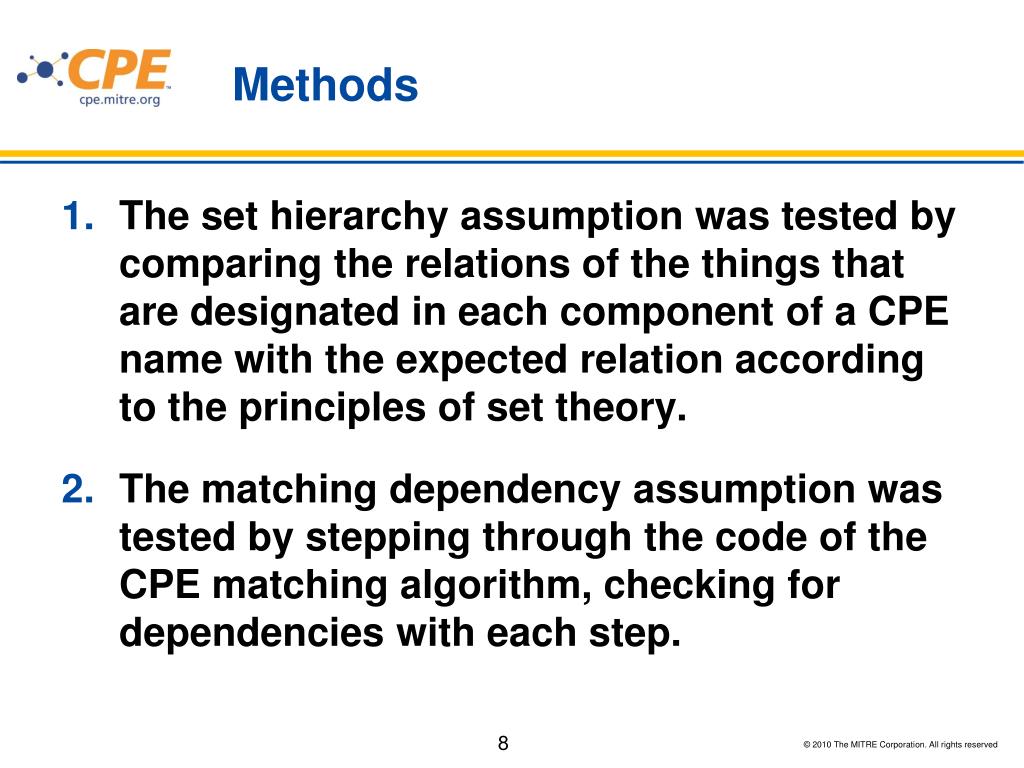 CPE™
cpe.mitre.org

Methods

1. The set hierarchy assumption was tested by comparing the relations of the things that are designated in each component of a CPE name with the expected relation according to the principles of set theory.

2. The matching dependency assumption was tested by stepping through the code of the CPE matching algorithm, checking for dependencies with each step.

8

© 2010 The MITRE Corporation. All rights reserved